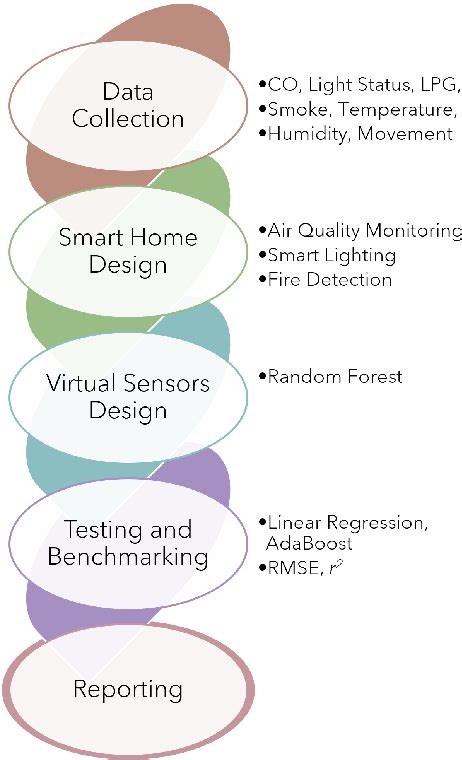 Data Collection

•CO, Light Status, LPG,
•Smoke, Temperature,
•Humidity, Movement

Smart Home Design

•Air Quality Monitoring
•Smart Lighting
•Fire Detection

Virtual Sensors Design

•Random Forest

Testing and Benchmarking

•Linear Regression, AdaBoost
•RMSE, $r^2$

Reporting